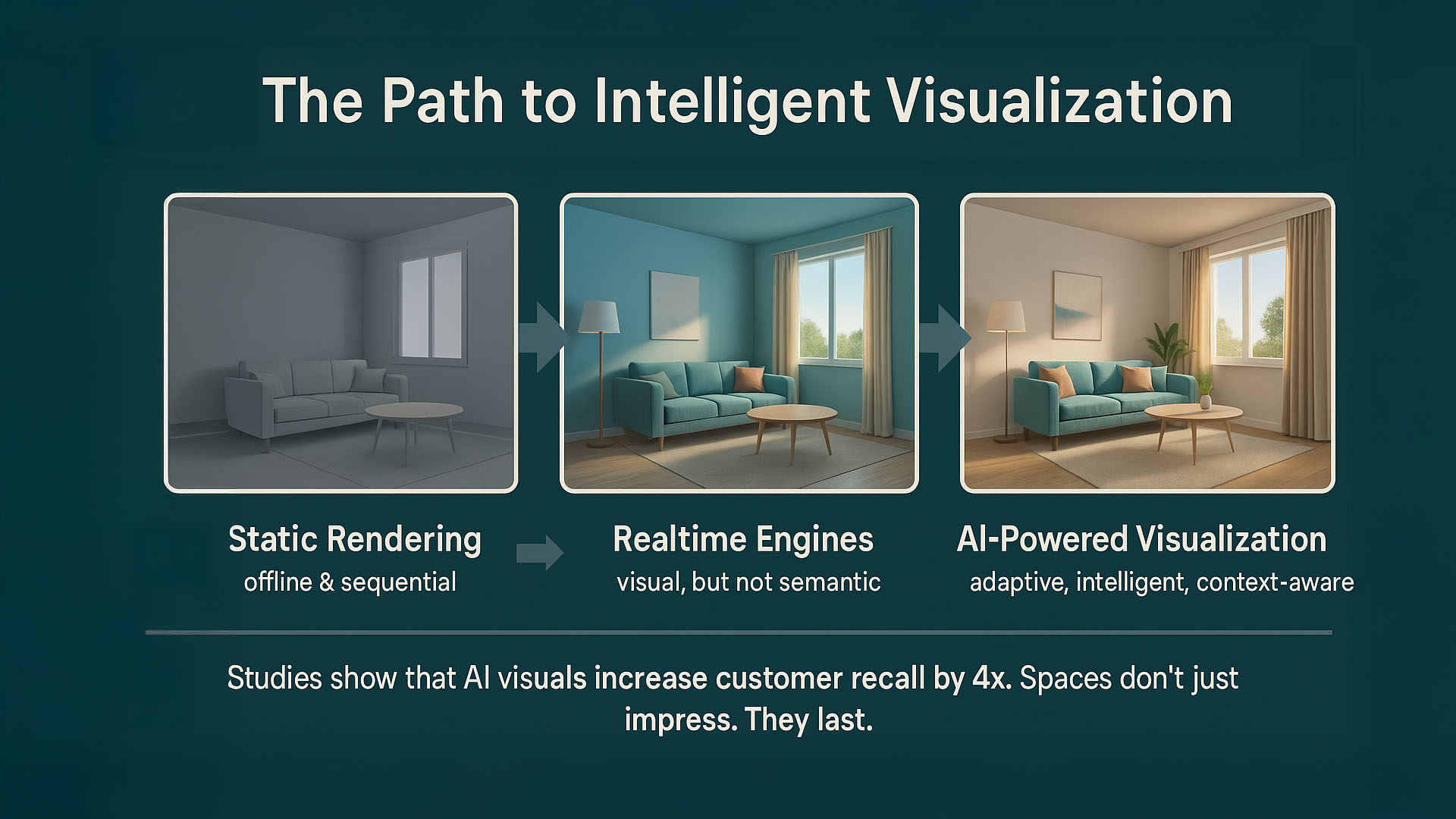 The Path to Intelligent Visualization

Static Rendering
offline & sequential

Realtime Engines
visual, but not semantic

AI-Powered Visualization
adaptive, intelligent, context-aware

Studies show that AI visuals increase customer recall by 4x. Spaces don't just impress. They last.